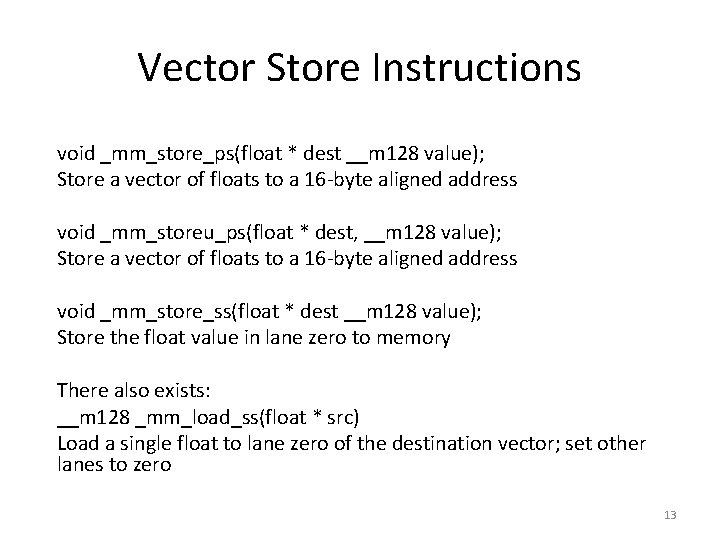 Vector Store Instructions

void _mm_store_ps(float * dest __m128 value);
Store a vector of floats to a 16-byte aligned address

void _mm_storeu_ps(float * dest, __m128 value);
Store a vector of floats to a 16-byte aligned address

void _mm_store_ss(float * dest __m128 value);
Store the float value in lane zero to memory

There also exists:
__m128 _mm_load_ss(float * src)
Load a single float to lane zero of the destination vector; set other lanes to zero

13